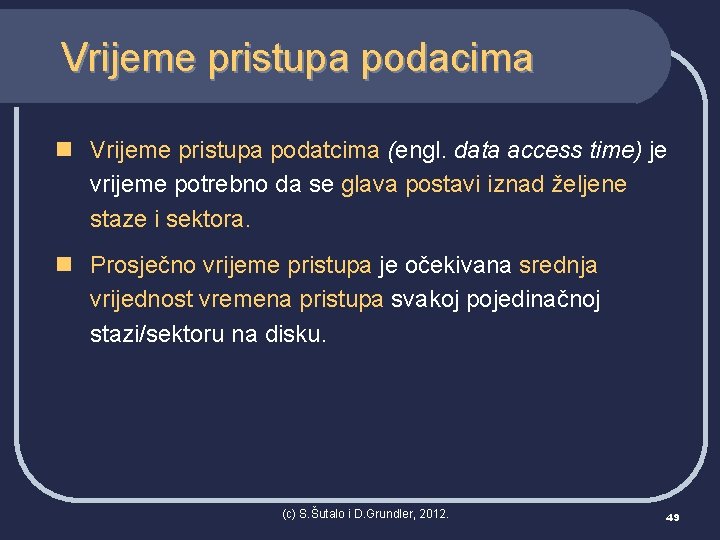 Vrijeme pristupa podacima

Vrijeme pristupa podatcima (engl. data access time) je vrijeme potrebno da se glava postavi iznad željene staze i sektora.

Prosječno vrijeme pristupa je očekivana srednja vrijednost vremena pristupa svakoj pojedinačnoj stazi/sektoru na disku.

(c) S.Šutalo i D.Grundler, 2012.

49